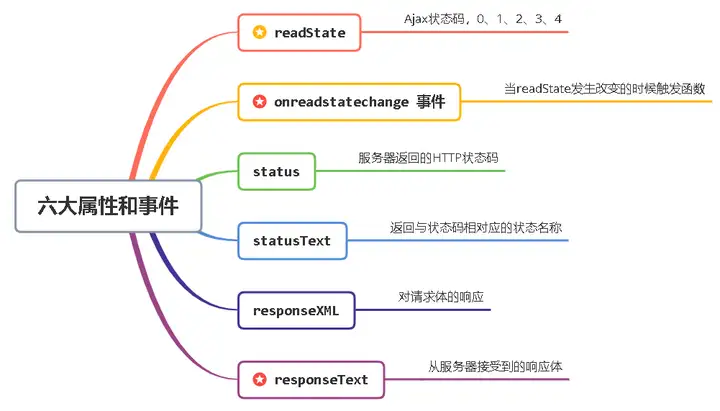 六大属性和事件

readState
Ajax状态码，0、1、2、3、4

onreadstatechange 事件
当readState发生改变的时候触发函数

status
服务器返回的HTTP状态码

statusText
返回与状态码相对应的状态名称

responseXML
对请求体的响应

responseText
从服务器接受到的响应体